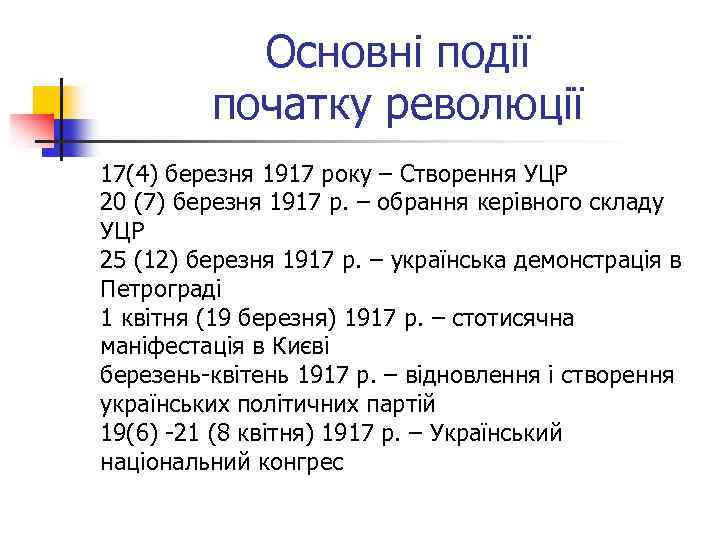 Основні події початку революції

17(4) березня 1917 року – Створення УЦР
20 (7) березня 1917 р. – обрання керівного складу УЦР
25 (12) березня 1917 р. – українська демонстрація в Петрограді
1 квітня (19 березня) 1917 р. – стотисячна маніфестація в Києві
березень-квітень 1917 р. – відновлення і створення українських політичних партій
19(6) -21 (8 квітня) 1917 р. – Український національний конгрес